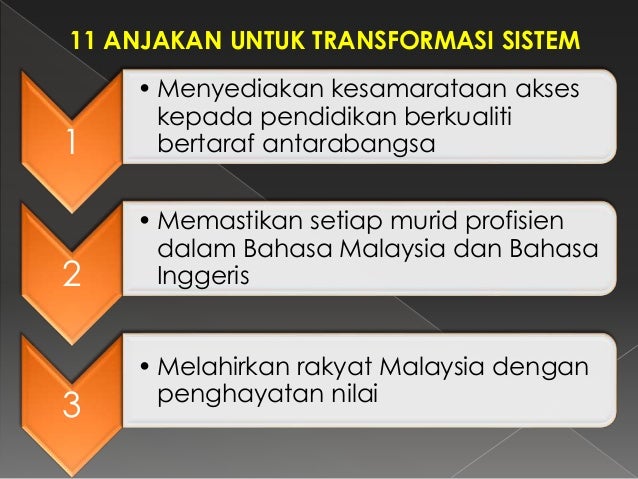 11 ANJAKAN UNTUK TRANSFORMASI SISTEM

1

• Menyediakan kesamarataan akses kepada pendidikan berkualiti bertaraf antarabangsa

2

• Memastikan setiap murid profisien dalam Bahasa Malaysia dan Bahasa Inggeris

3

• Melahirkan rakyat Malaysia dengan penghayatan nilai